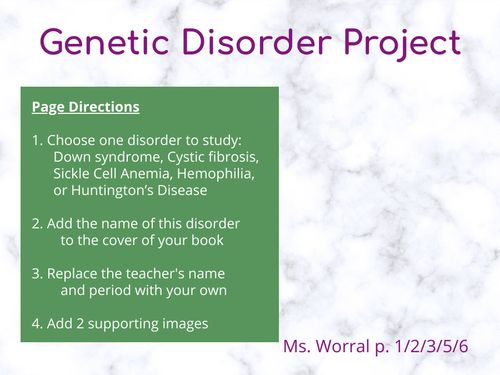 Genetic Disorder Project

Page Directions

1. Choose one disorder to study: Down syndrome, Cystic fibrosis, Sickle Cell Anemia, Hemophilia, or Huntington's Disease

2. Add the name of this disorder to the cover of your book

3. Replace the teacher's name and period with your own

4. Add 2 supporting images

Ms. Worral p. 1/2/3/5/6